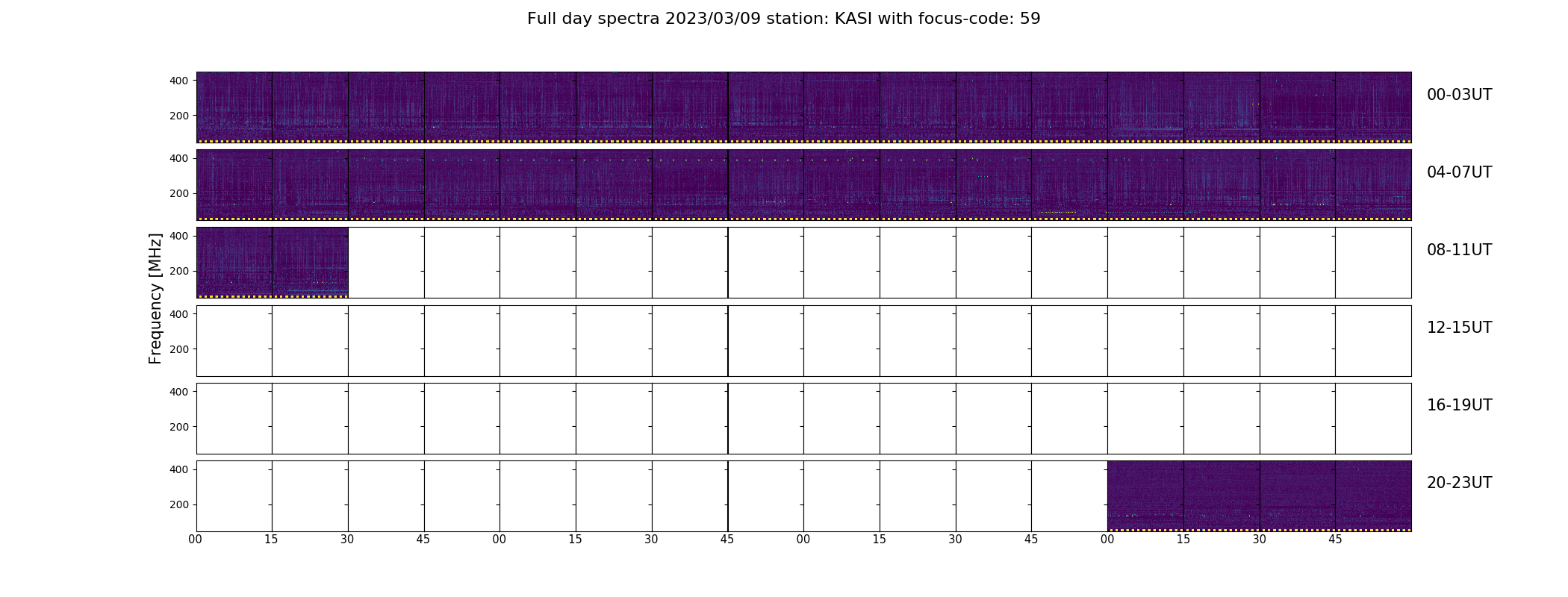 Full day spectra 2023/03/09 station: KASI with focus-code: 59

Frequency [MHz]

400
200
00-03UT

400
200
04-07UT

400
200
08-11UT

400
200
12-15UT

400
200
16-19UT

400
200
20-23UT

00 15 30 45 00 15 30 45 00 15 30 45 00 15 30 45